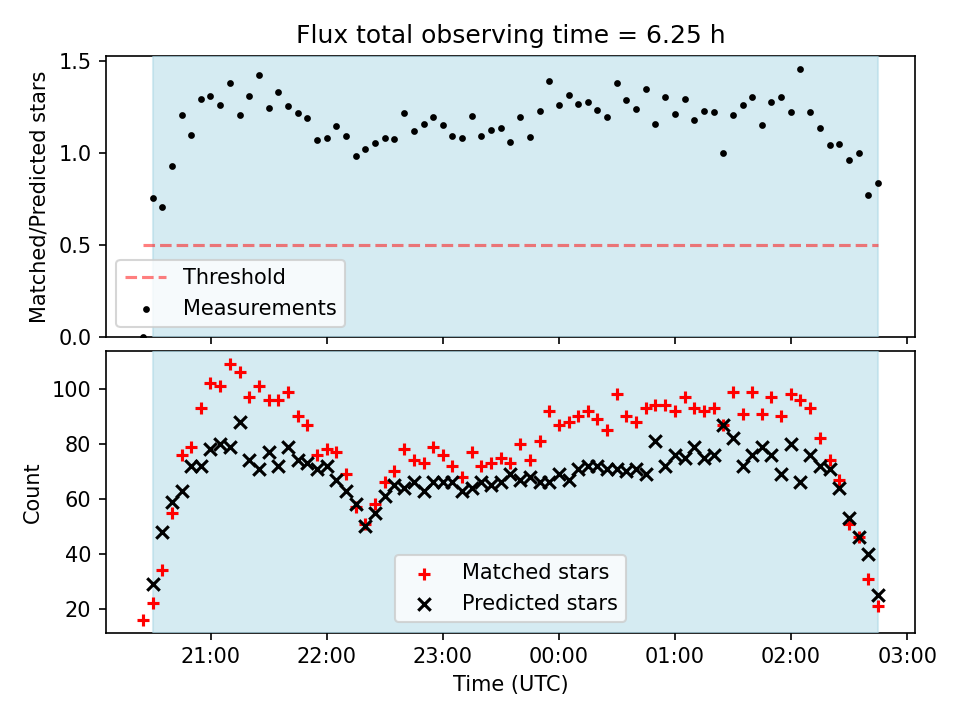 Flux total observing time = 6.25 h

Matched/Predicted stars

1.5
1.0
0.5
0.0

Threshold
Measurements

Count

100
80
60
40
20

Matched stars
Predicted stars

21:00
22:00
23:00
00:00
01:00
02:00
03:00

Time (UTC)